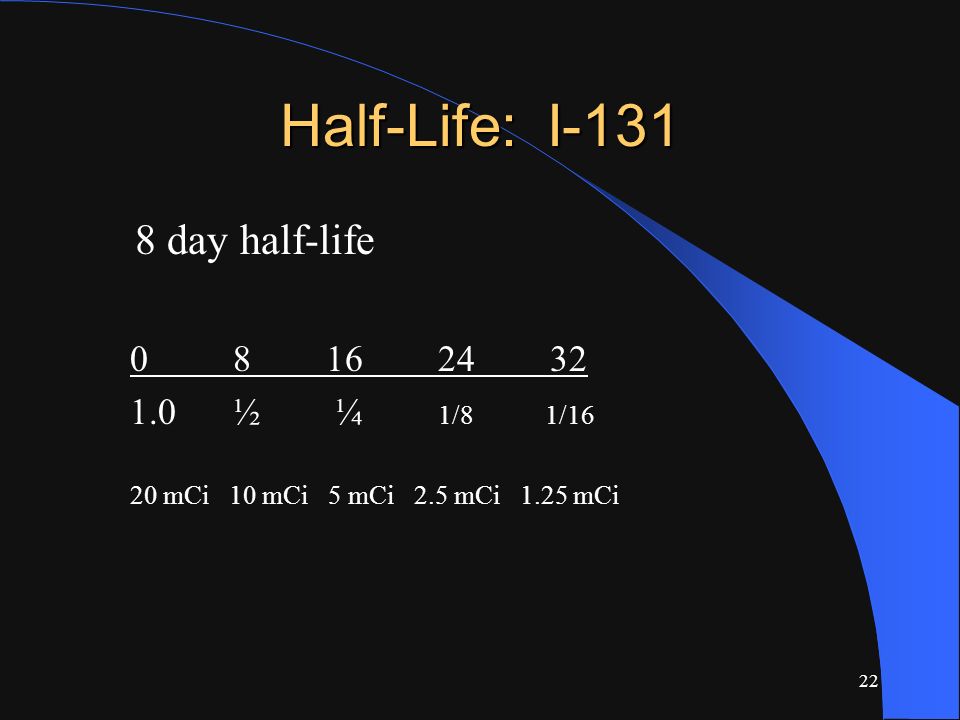 Half-Life: I-131

8 day half-life

| 0 | 8 | 16 | 24 | 32 |
|---|---|---|---|---|
| 1.0 | ½ | ¼ | 1/8 | 1/16 |
| 20 mCi | 10 mCi | 5 mCi | 2.5 mCi | 1.25 mCi |

22